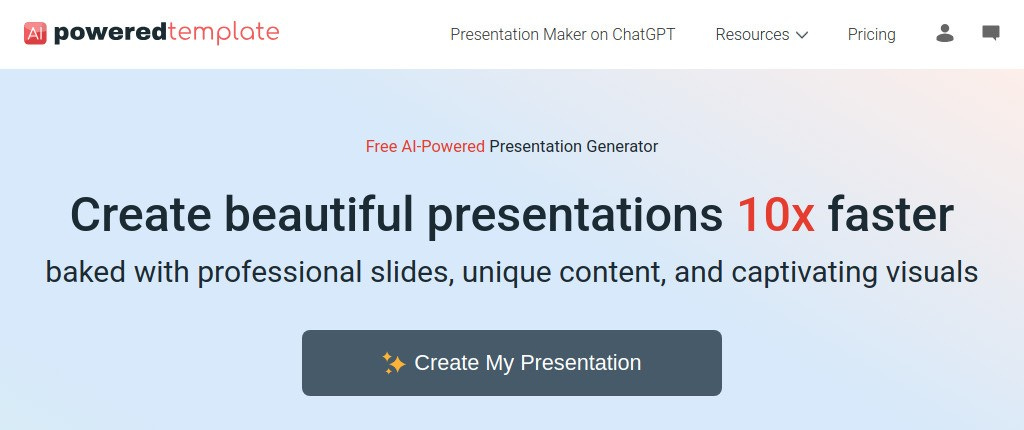 AI poweredtemplate

Presentation Maker on ChatGPT Resources Pricing

Free AI-Powered Presentation Generator

Create beautiful presentations 10x faster

baked with professional slides, unique content, and captivating visuals

✨ Create My Presentation